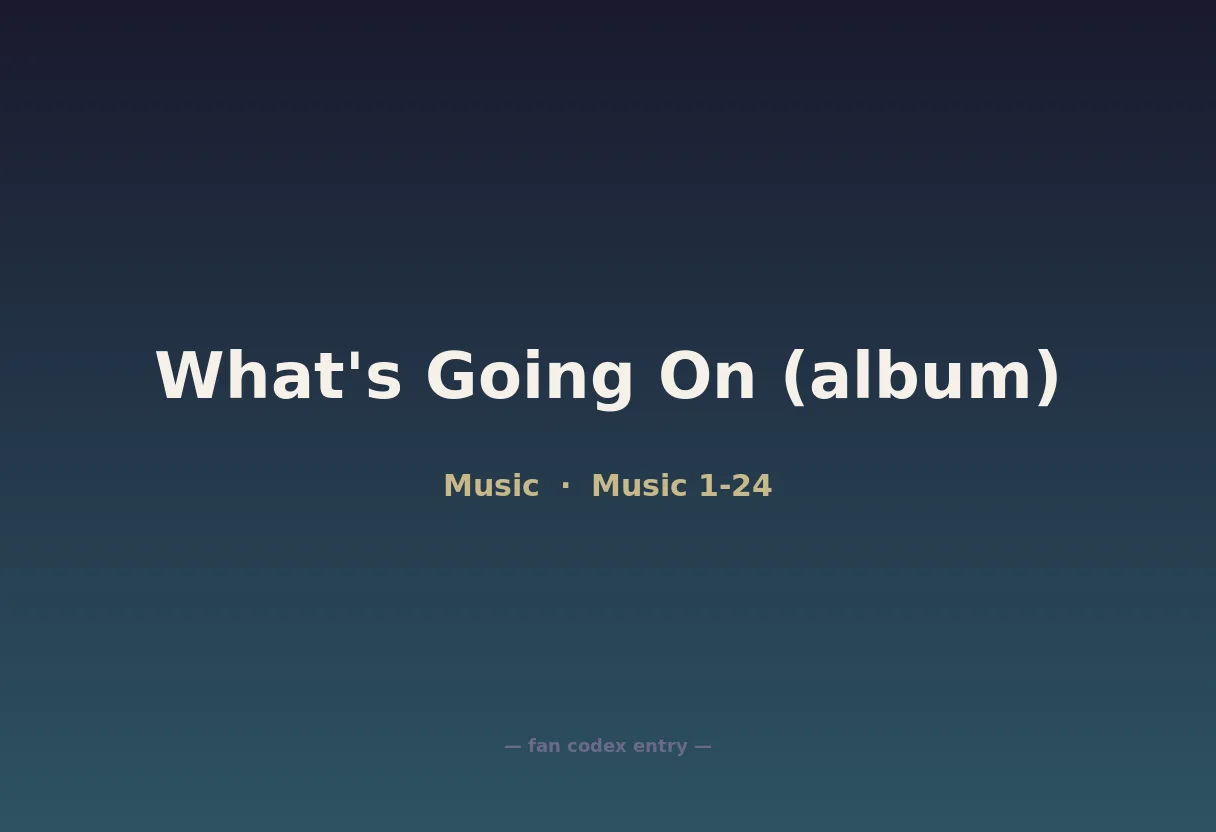 What's Going On (album)

Music · Music 1-24

— fan codex entry —